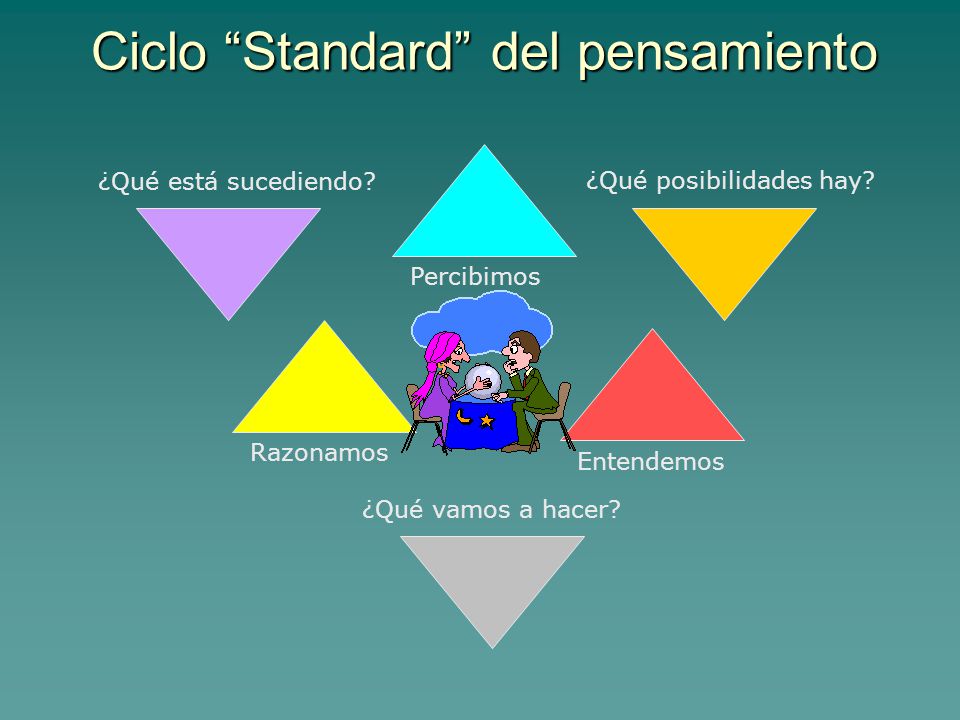 Ciclo “Standard” del pensamiento

¿Qué está sucediendo?

¿Qué posibilidades hay?

Percibimos

Razonamos

Entendemos

¿Qué vamos a hacer?